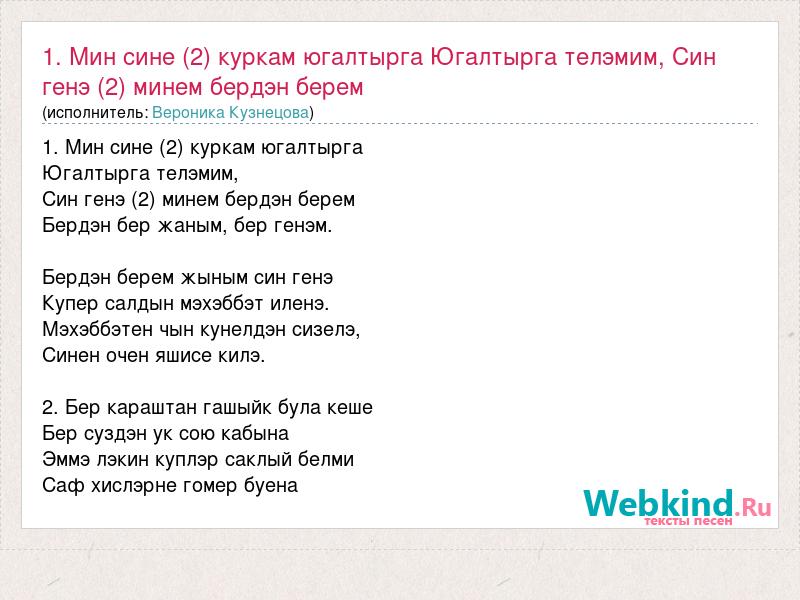 1. Мин сине (2) куркам югалтырга Югалтырга телэмим, Син генэ (2) минем бердэн берем
(исполнитель: Вероника Кузнецова)

1. Мин сине (2) куркам югалтырга
Югалтырга телэмим,
Син генэ (2) минем бердэн берем
Бердэн бер жаным, бер генэм.

Бердэн берем жыным син генэ
Купер салдын мэхэббэт иленэ.
Мэхэббэтен чын кунелдэн сизелэ,
Синен очен яшисе килэ.

2. Бер караштан гашыйк була кеше
Бер суздэн ук сою кабына
Эммэ лэкин куплэр саклый белми
Саф хислэрне гомер буена

Webkind.Ru
тексты песен